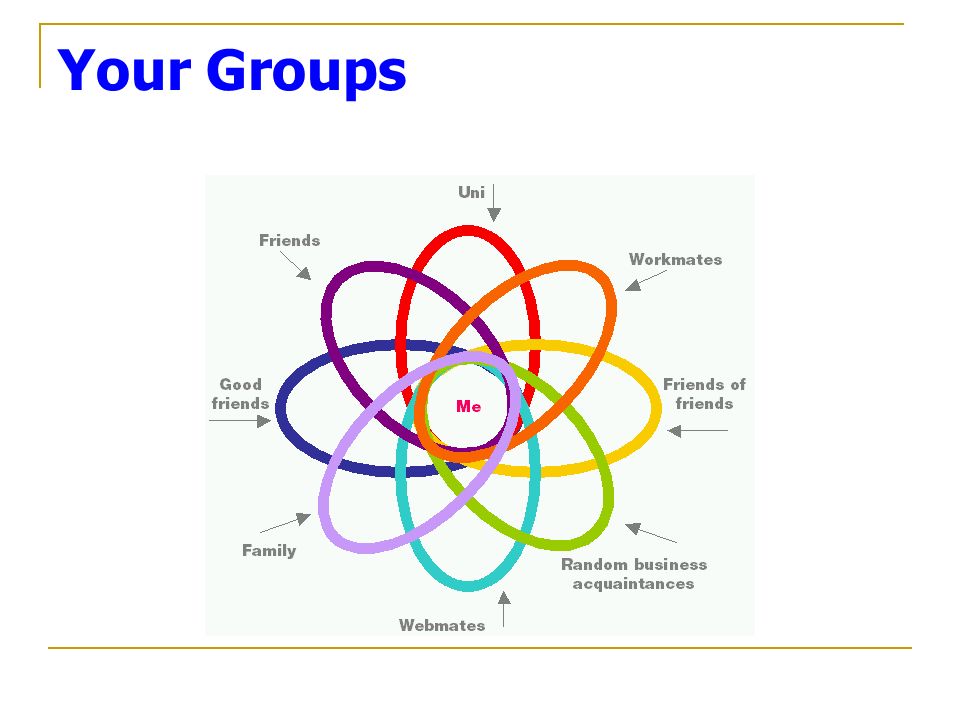 Your Groups

Uni

Friends

Workmates

Good friends

Me

Friends of friends

Family

Random business acquaintances

Webmates